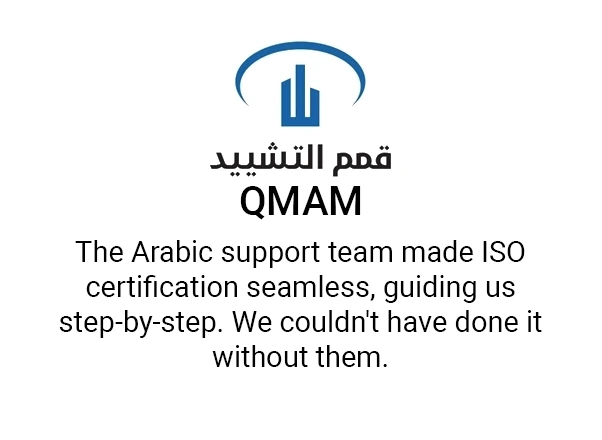 قمم التشييد
QMAM

The Arabic support team made ISO certification seamless, guiding us step-by-step. We couldn't have done it without them.